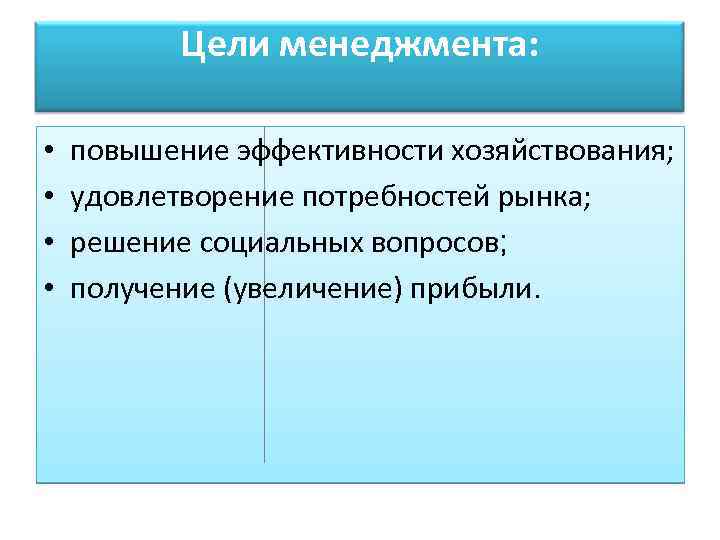 Цели менеджмента:

• повышение эффективности хозяйствования;
• удовлетворение потребностей рынка;
• решение социальных вопросов;
• получение (увеличение) прибыли.